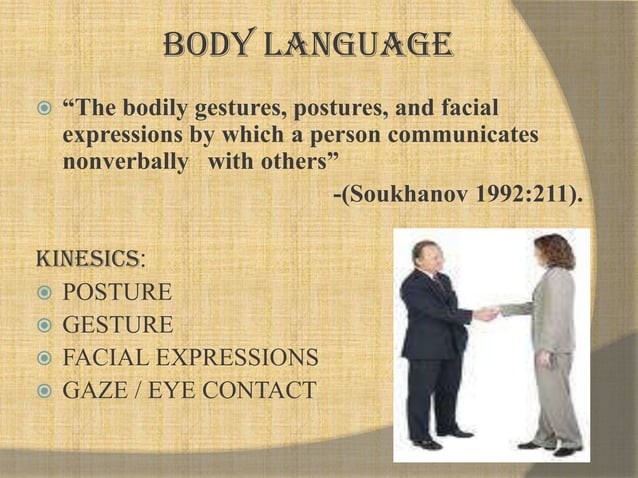 BODY LANGUAGE

“The bodily gestures, postures, and facial expressions by which a person communicates nonverbally with others”

-(Soukhanov 1992:211).

KINESICS:

POSTURE

GESTURE

FACIAL EXPRESSIONS

GAZE / EYE CONTACT